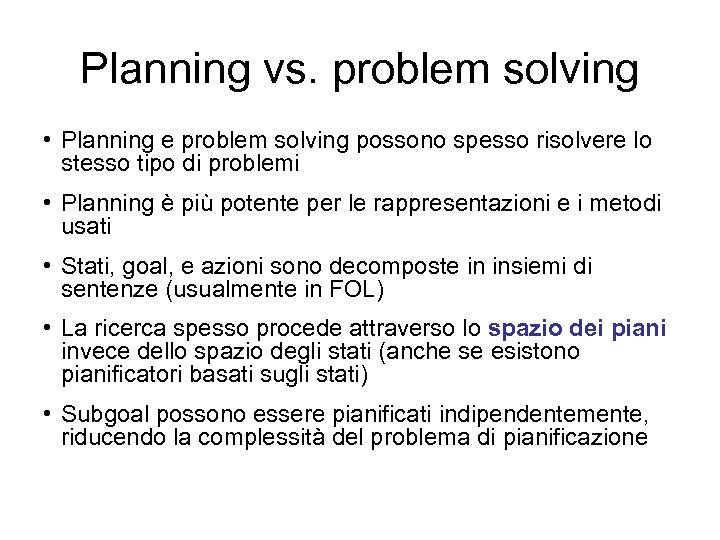 Planning vs. problem solving

• Planning e problem solving possono spesso risolvere lo stesso tipo di problemi

• Planning è più potente per le rappresentazioni e i metodi usati

• Stati, goal, e azioni sono decomposte in insiemi di sentenze (usualmente in FOL)

• La ricerca spesso procede attraverso lo spazio dei piani invece dello spazio degli stati (anche se esistono pianificatori basati sugli stati)

• Subgoal possono essere pianificati indipendentemente, riducendo la complessità del problema di pianificazione